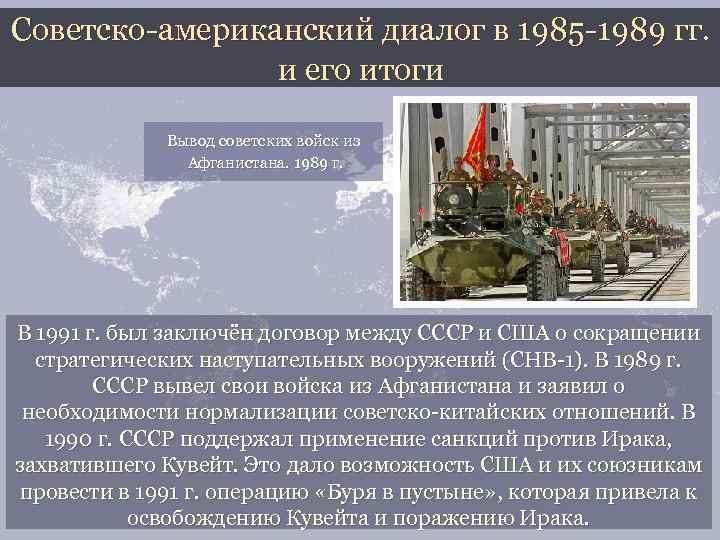 Советско-американский диалог в 1985-1989 гг. и его итоги

Вывод советских войск из Афганистана. 1989 г.

В 1991 г. был заключён договор между СССР и США о сокращении стратегических наступательных вооружений (СНВ-1). В 1989 г. СССР вывел свои войска из Афганистана и заявил о необходимости нормализации советско-китайских отношений. В 1990 г. СССР поддержал применение санкций против Ирака, захватившего Кувейт. Это дало возможность США и их союзникам провести в 1991 г. операцию «Буря в пустыне», которая привела к освобождению Кувейта и поражению Ирака.